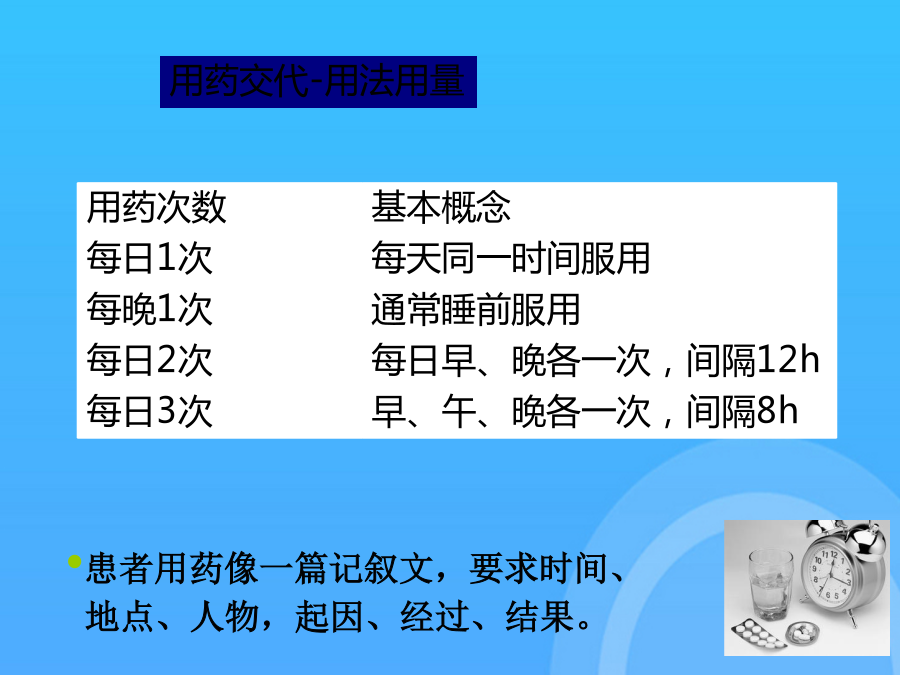 用药交代-用法用量

| 用药次数 | 基本概念 |
|---|---|
| 每日1次 | 每天同一时间服用 |
| 每晚1次 | 通常睡前服用 |
| 每日2次 | 每日早、晚各一次，间隔12h |
| 每日3次 | 早、午、晚各一次，间隔8h |

• 患者用药像一篇记叙文，要求时间、地点、人物，起因、经过、结果。